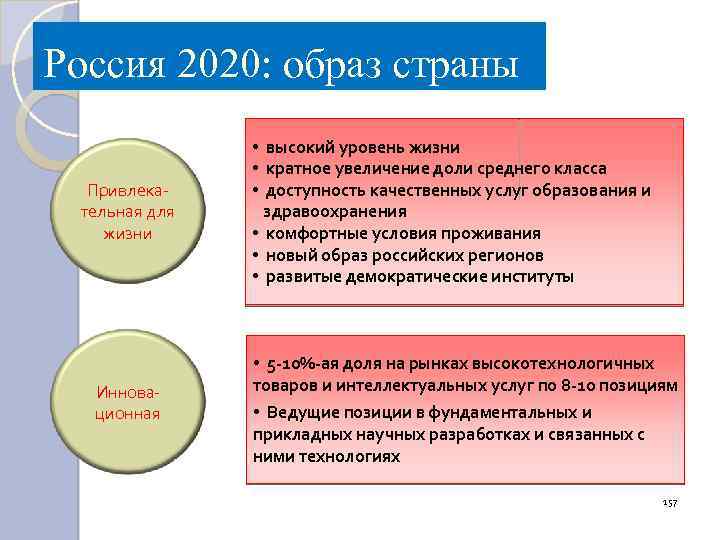 Россия 2020: образ страны

Привлекательная для жизни

• высокий уровень жизни
• кратное увеличение доли среднего класса
• доступность качественных услуг образования и здравоохранения
• комфортные условия проживания
• новый образ российских регионов
• развитые демократические институты

Инновационная

• 5-10%-ая доля на рынках высокотехнологичных товаров и интеллектуальных услуг по 8-10 позициям
• Ведущие позиции в фундаментальных и прикладных научных разработках и связанных с ними технологиях

157